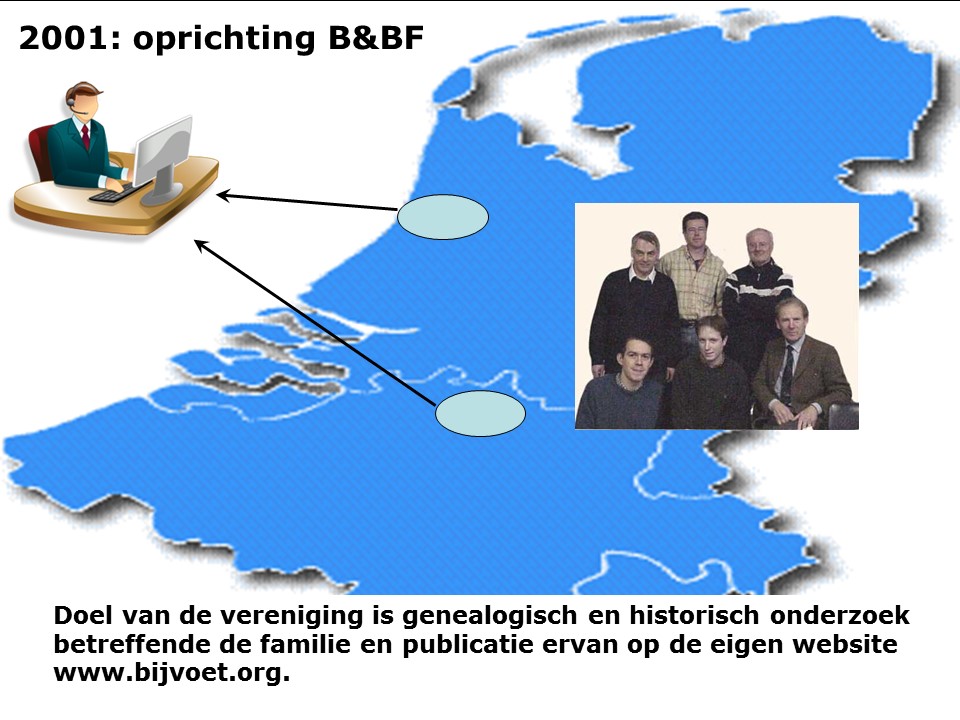 2001: oprichting B&BF

Doel van de vereniging is genealogisch en historisch onderzoek betreffende de familie en publicatie ervan op de eigen website www.bijvoet.org.